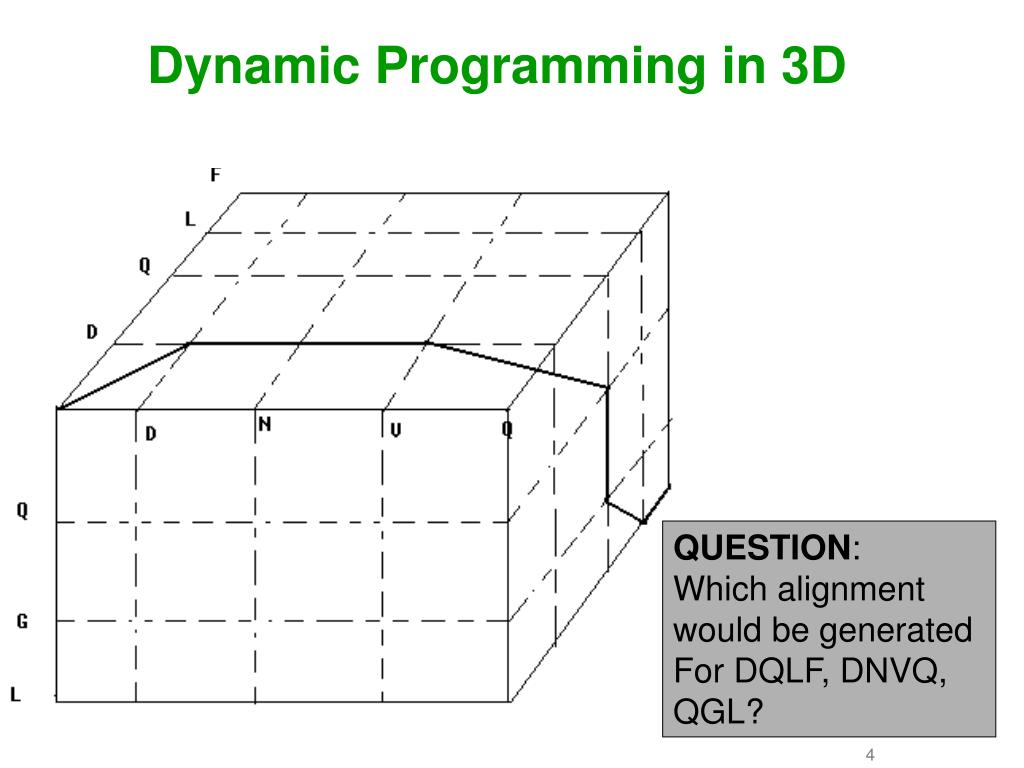 Dynamic Programming in 3D

F
L
Q
D

D N V Q

Q
G
L

QUESTION:
Which alignment would be generated For DQLF, DNVQ, QGL?

4